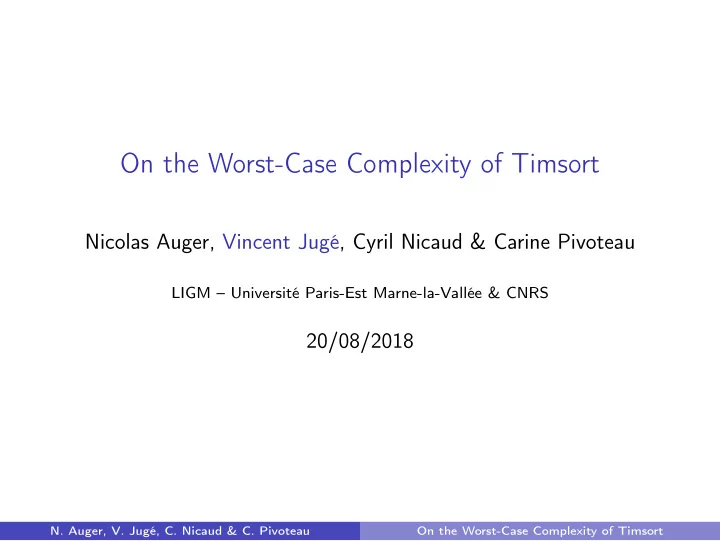 On the Worst-Case Complexity of Timsort

Nicolas Auger, Vincent Jugé, Cyril Nicaud & Carine Pivoteau

LIGM – Université Paris-Est Marne-la-Vallée & CNRS

20/08/2018

N. Auger, V. Jugé, C. Nicaud & C. Pivoteau

On the Worst-Case Complexity of Timsort